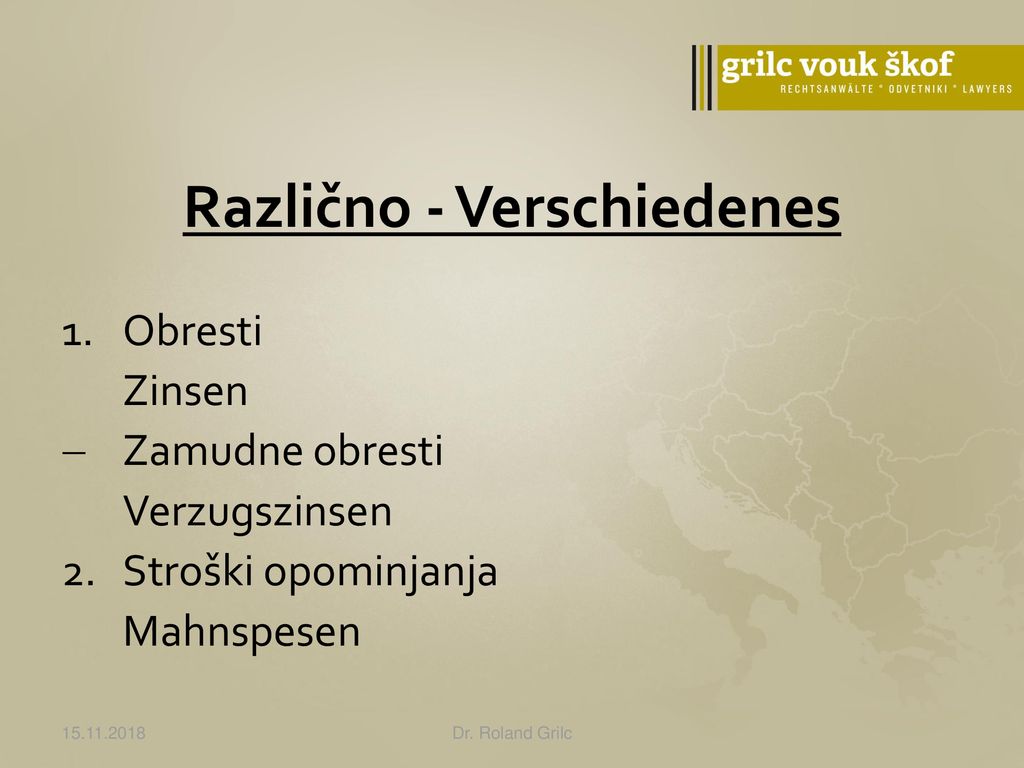 grilc vouk škof
RECHTSANWÄLTE * ODVETNIKI * LAWYERS

Različno - Verschiedenes

1. Obresti
Zinsen
– Zamudne obresti
Verzugszinsen
2. Stroški opominjanja
Mahnspesen

15.11.2018

Dr. Roland Grilc